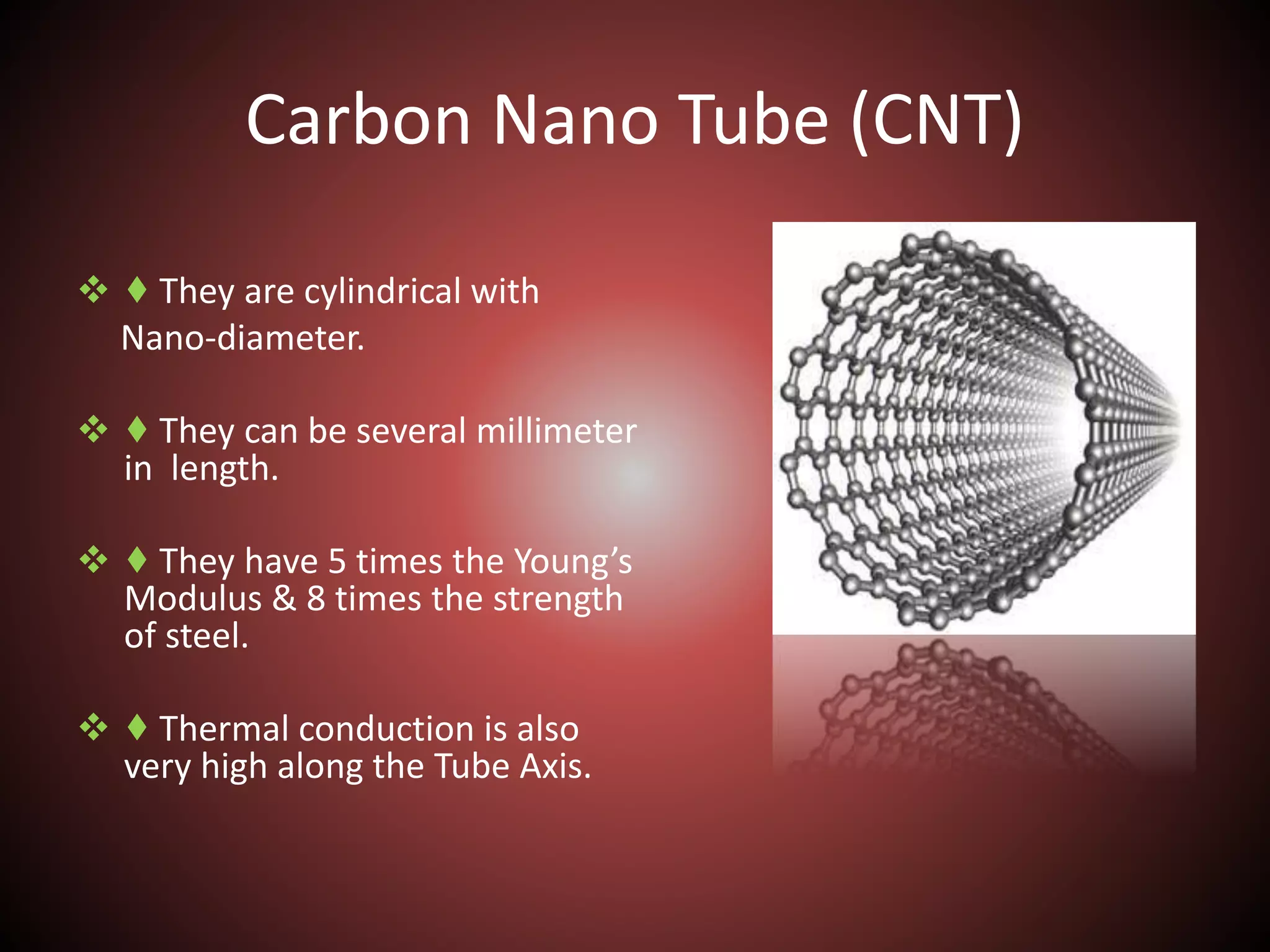 Carbon Nano Tube (CNT)

❖ ♦ They are cylindrical with Nano-diameter.

❖ ♦ They can be several millimeter in length.

❖ ♦ They have 5 times the Young’s Modulus & 8 times the strength of steel.

❖ ♦ Thermal conduction is also very high along the Tube Axis.